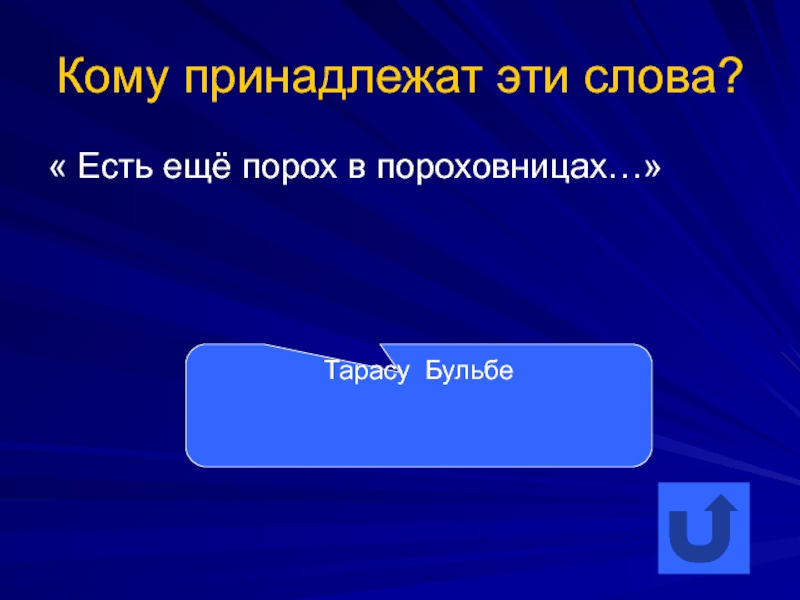 Кому принадлежат эти слова?

« Есть ещё порох в пороховницах…»

Тарасу Бульбе